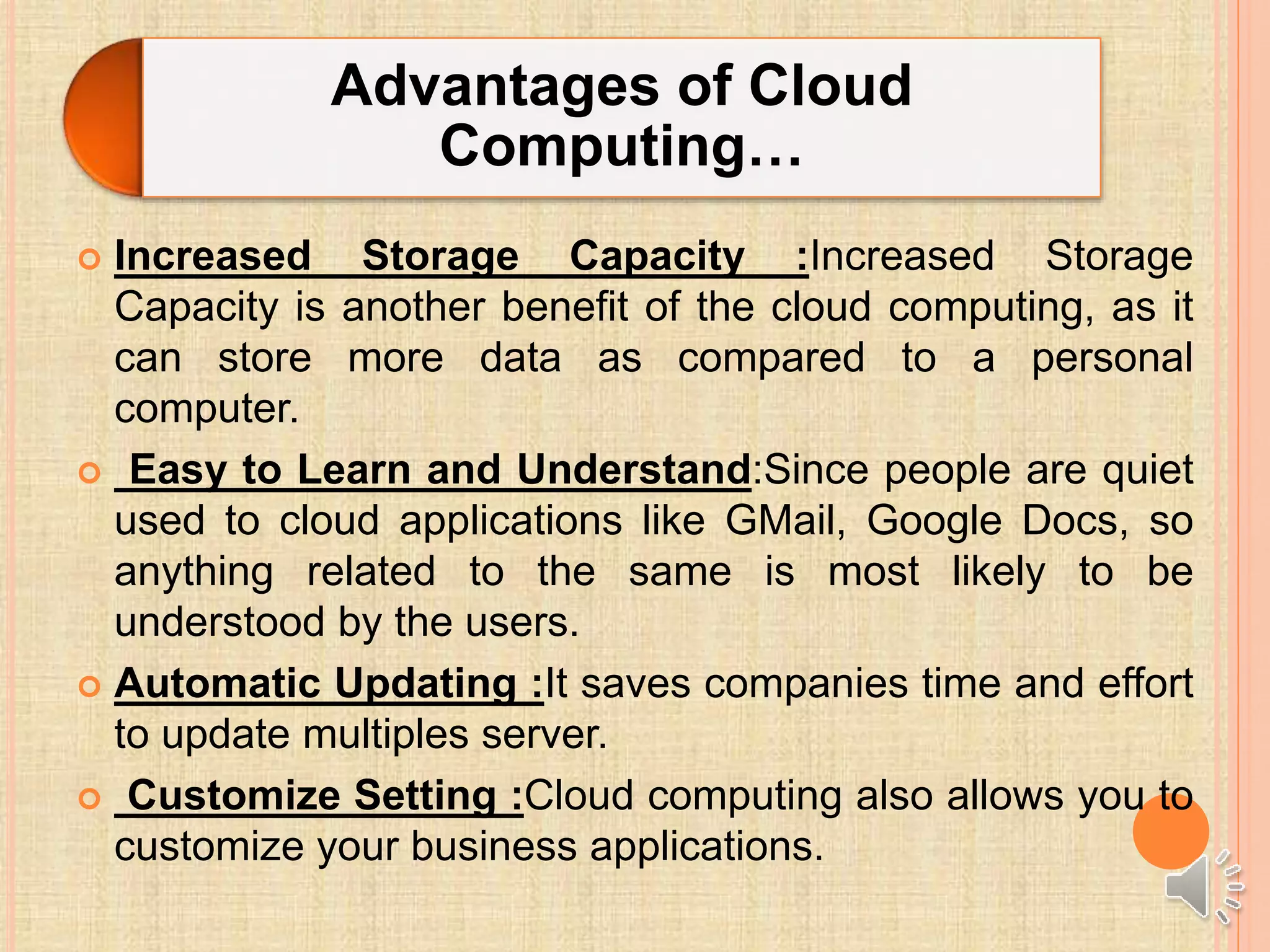 Advantages of Cloud Computing…

Increased Storage Capacity :Increased Storage Capacity is another benefit of the cloud computing, as it can store more data as compared to a personal computer.

Easy to Learn and Understand:Since people are quiet used to cloud applications like GMail, Google Docs, so anything related to the same is most likely to be understood by the users.

Automatic Updating :It saves companies time and effort to update multiples server.

Customize Setting :Cloud computing also allows you to customize your business applications.